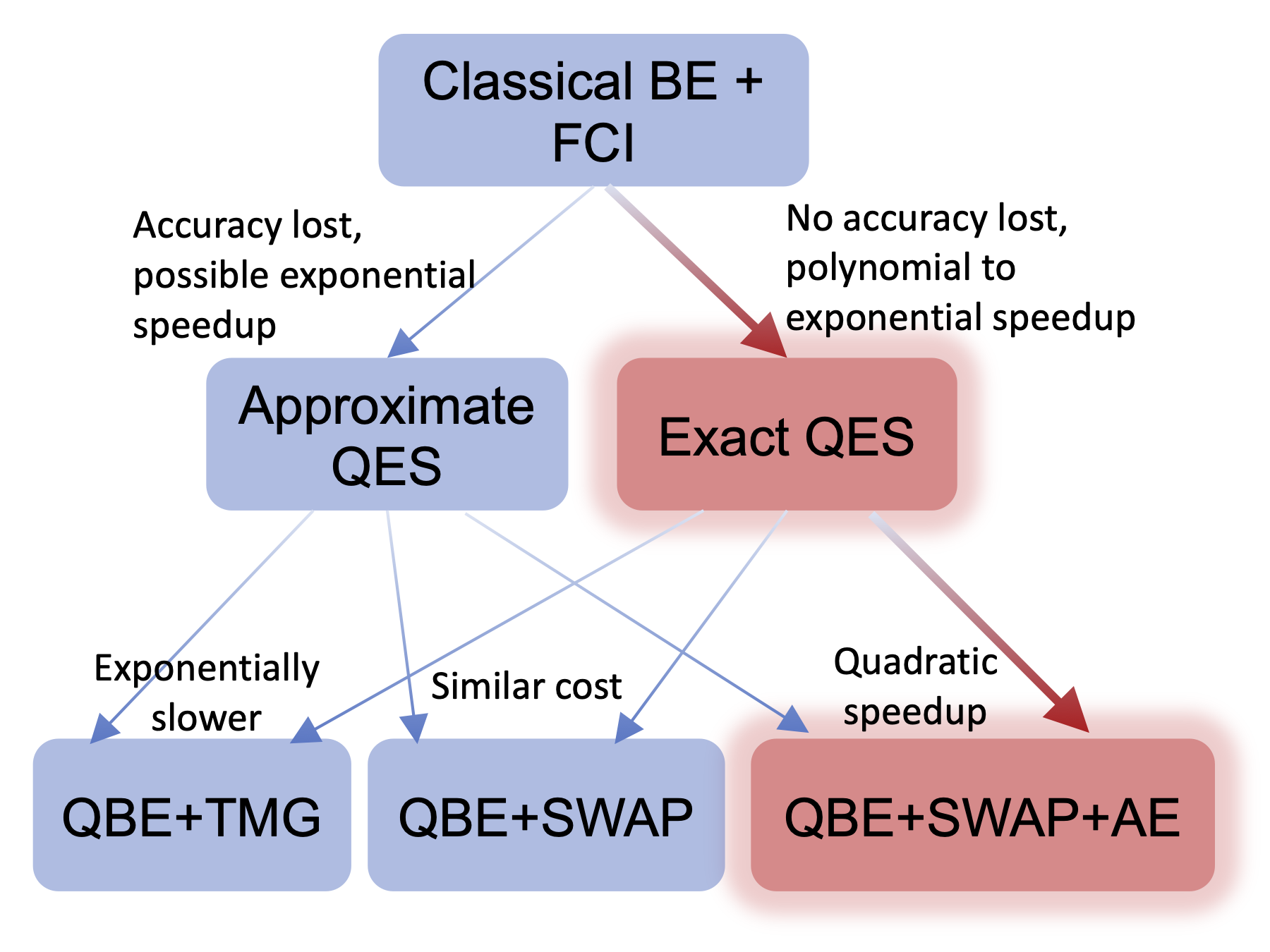 Classical BE + FCI

Accuracy lost, possible exponential speedup

No accuracy lost, polynomial to exponential speedup

Approximate QES

Exact QES

Exponentially slower

Similar cost

Quadratic speedup

QBE+TMG

QBE+SWAP

QBE+SWAP+AE